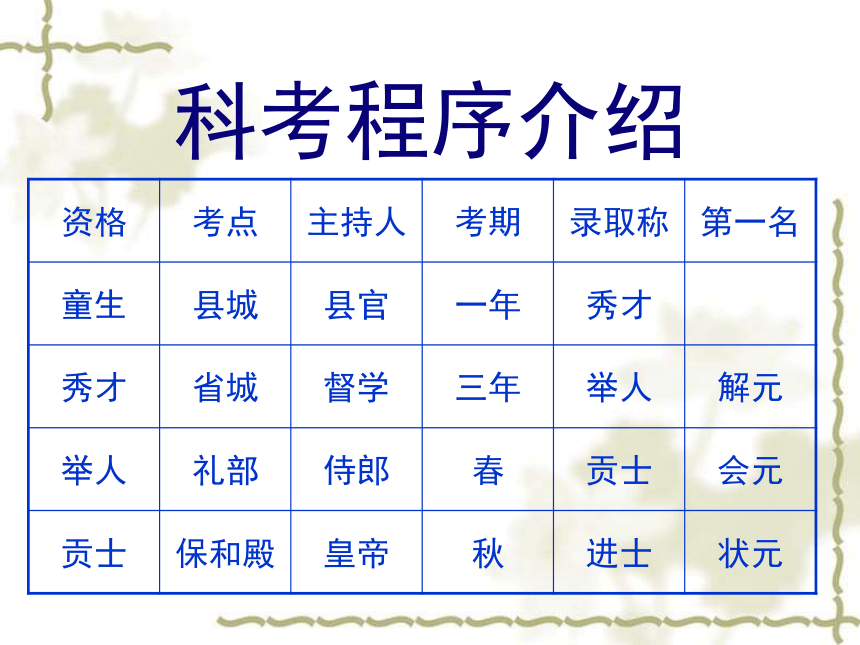 科考程序介绍

| 资格 | 考点 | 主持人 | 考期 | 录取称 | 第一名 |
|---|---|---|---|---|---|
| 童生 | 县城 | 县官 | 一年 | 秀才 | |
| 秀才 | 省城 | 督学 | 三年 | 举人 | 解元 |
| 举人 | 礼部 | 侍郎 | 春 | 贡士 | 会元 |
| 贡士 | 保和殿 | 皇帝 | 秋 | 进士 | 状元 |